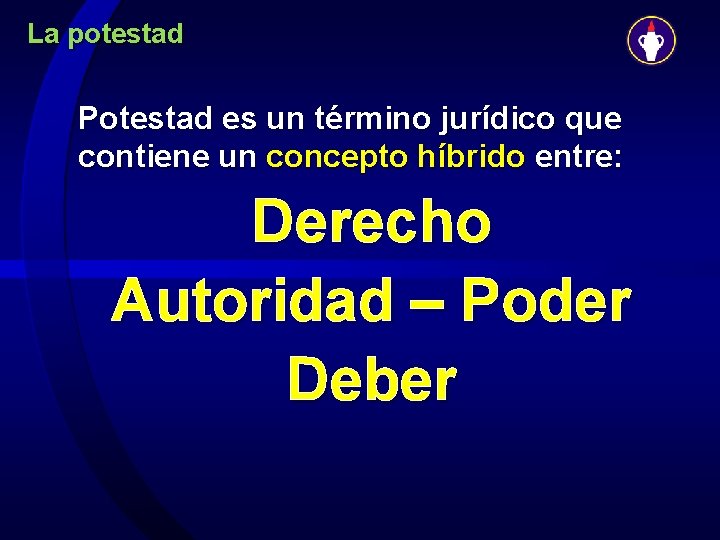 La potestad

Potestad es un término jurídico que contiene un concepto híbrido entre:

Derecho
Autoridad – Poder
Deber